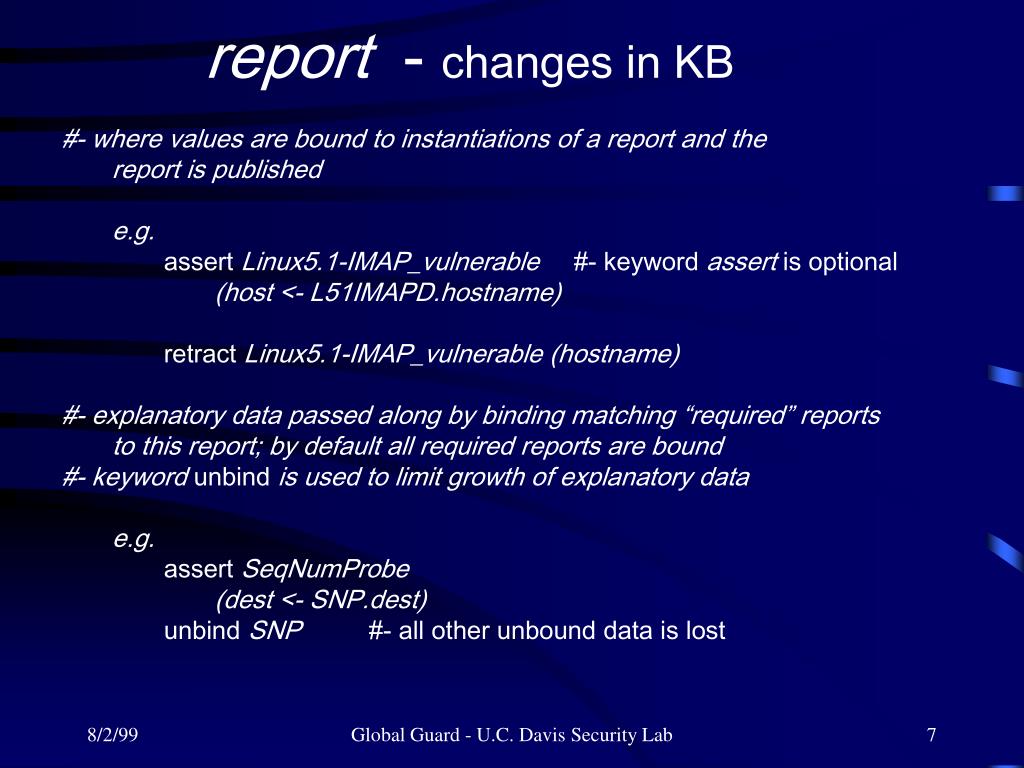 report - changes in KB

#- where values are bound to instantiations of a report and the report is published

e.g.
assert Linux5.1-IMAP_vulnerable #- keyword assert is optional
(host <- L51IMAPD.hostname)

retract Linux5.1-IMAP_vulnerable (hostname)

#- explanatory data passed along by binding matching “required” reports to this report; by default all required reports are bound
#- keyword unbind is used to limit growth of explanatory data

e.g.
assert SeqNumProbe
(dest <- SNP.dest)
unbind SNP #- all other unbound data is lost

8/2/99 Global Guard - U.C. Davis Security Lab 7